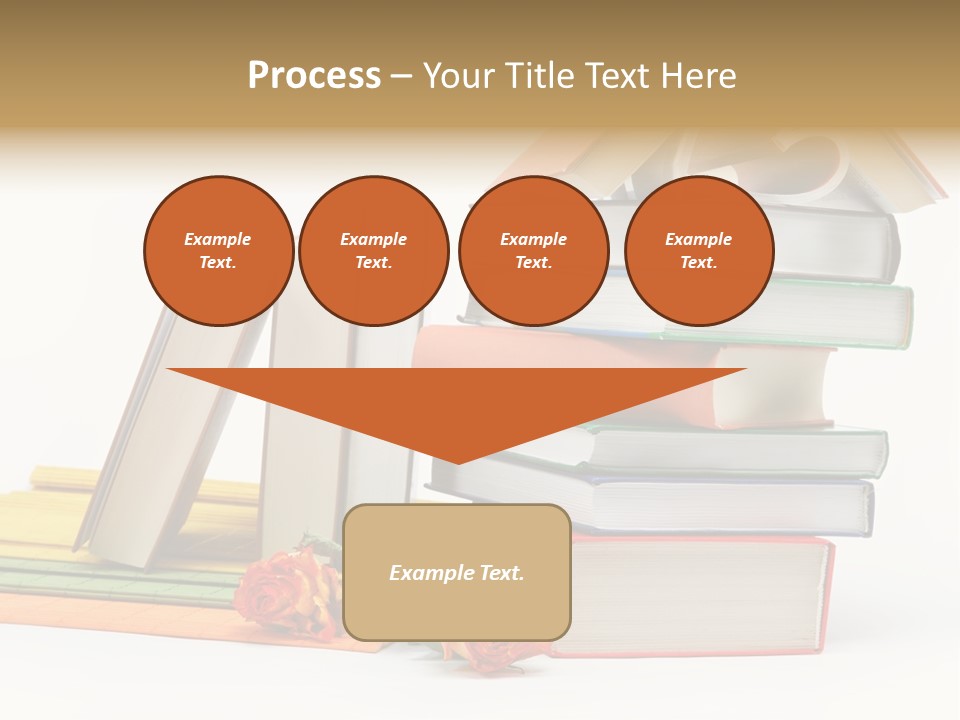 Process – Your Title Text Here

Example Text.

Example Text.

Example Text.

Example Text.

Example Text.